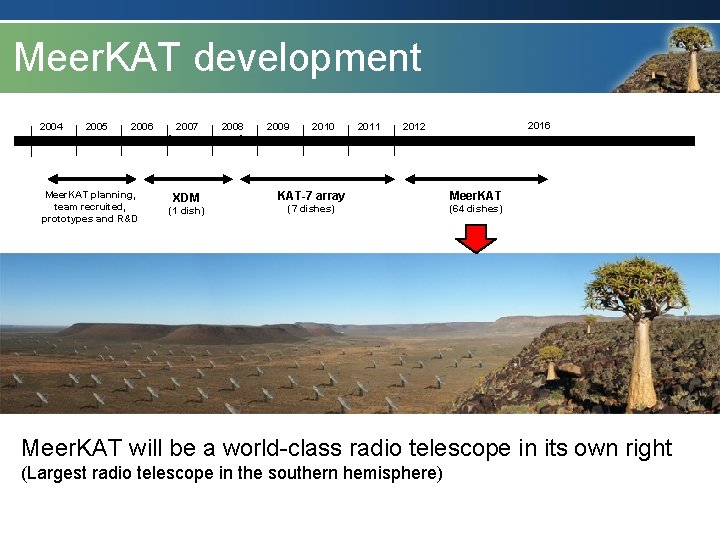 MeerKAT development

2004 2005 2006 2007 2008 2009 2010 2011 2012 2016

MeerKAT planning, team recruited, prototypes and R&D

XDM
(1 dish)

KAT-7 array
(7 dishes)

MeerKAT
(64 dishes)

MeerKAT will be a world-class radio telescope in its own right
(Largest radio telescope in the southern hemisphere)